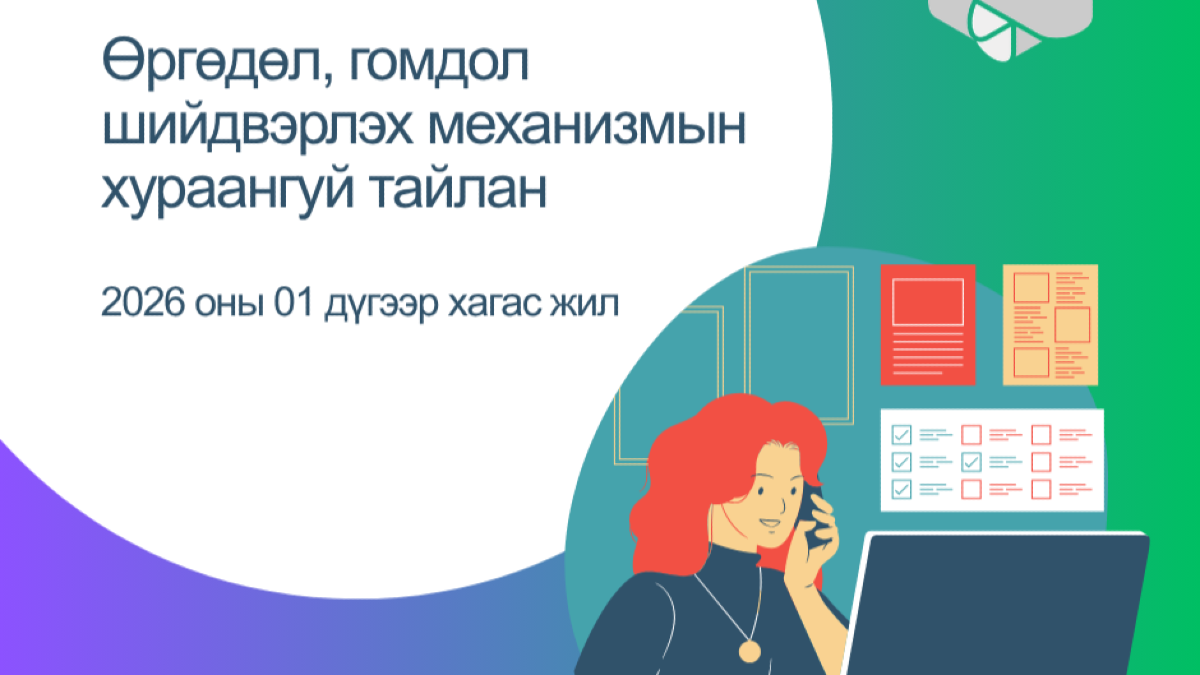 Өргөдөл, гомдол шийдвэрлэх механизмын хураангуй тайлан

2026 оны 01 дүгээр хагас жил